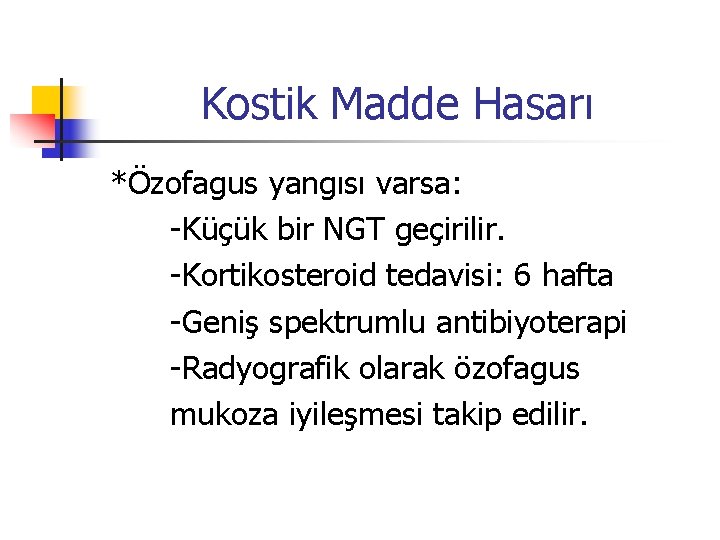 Kostik Madde Hasarı

*Özofagus yangısı varsa:

-Küçük bir NGT geçirilir.

-Kortikosteroid tedavisi: 6 hafta

-Geniş spektrumlu antibiyoterapi

-Radyografik olarak özofagus mukoza iyileşmesi takip edilir.